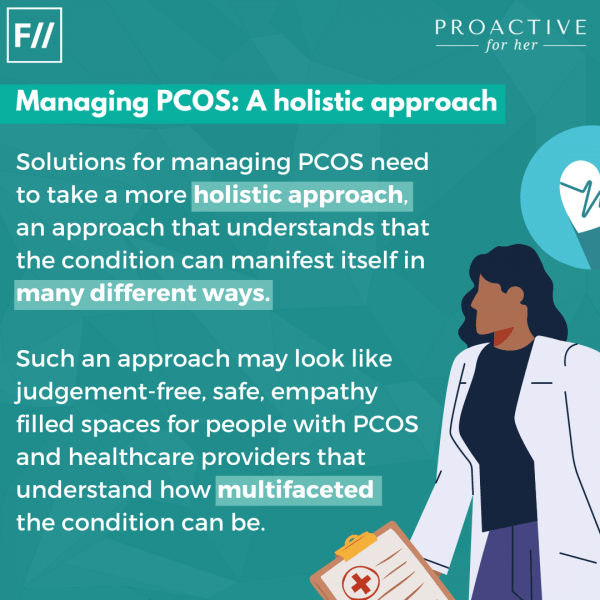 F//

PROACTIVE
for her

Managing PCOS: A holistic approach

Solutions for managing PCOS need to take a more holistic approach, an approach that understands that the condition can manifest itself in many different ways.

Such an approach may look like judgement-free, safe, empathy filled spaces for people with PCOS and healthcare providers that understand how multifaceted the condition can be.